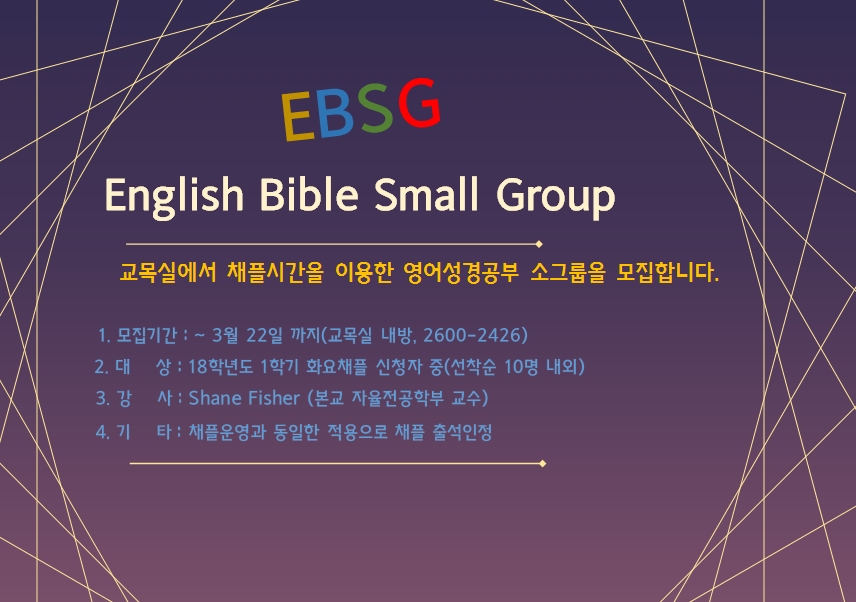 EBSG

English Bible Small Group

교목실에서 채플시간을 이용한 영어성경공부 소그룹을 모집합니다.

1. 모집기간 : ~ 3월 22일 까지(교목실 내방, 2600-2426)
2. 대 상 : 18학년도 1학기 화요채플 신청자 중(선착순 10명 내외)
3. 강 사 : Shane Fisher (본교 자율전공학부 교수)
4. 기 타 : 채플운영과 동일한 적용으로 채플 출석인정